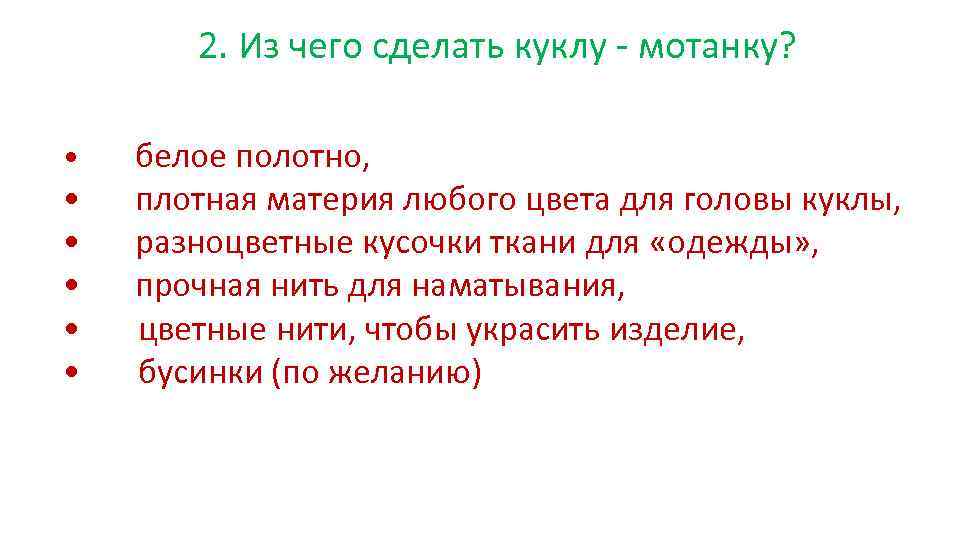 2. Из чего сделать куклу - мотанку?

• белое полотно,
• плотная материя любого цвета для головы куклы,
• разноцветные кусочки ткани для «одежды»,
• прочная нить для наматывания,
• цветные нити, чтобы украсить изделие,
• бусинки (по желанию)